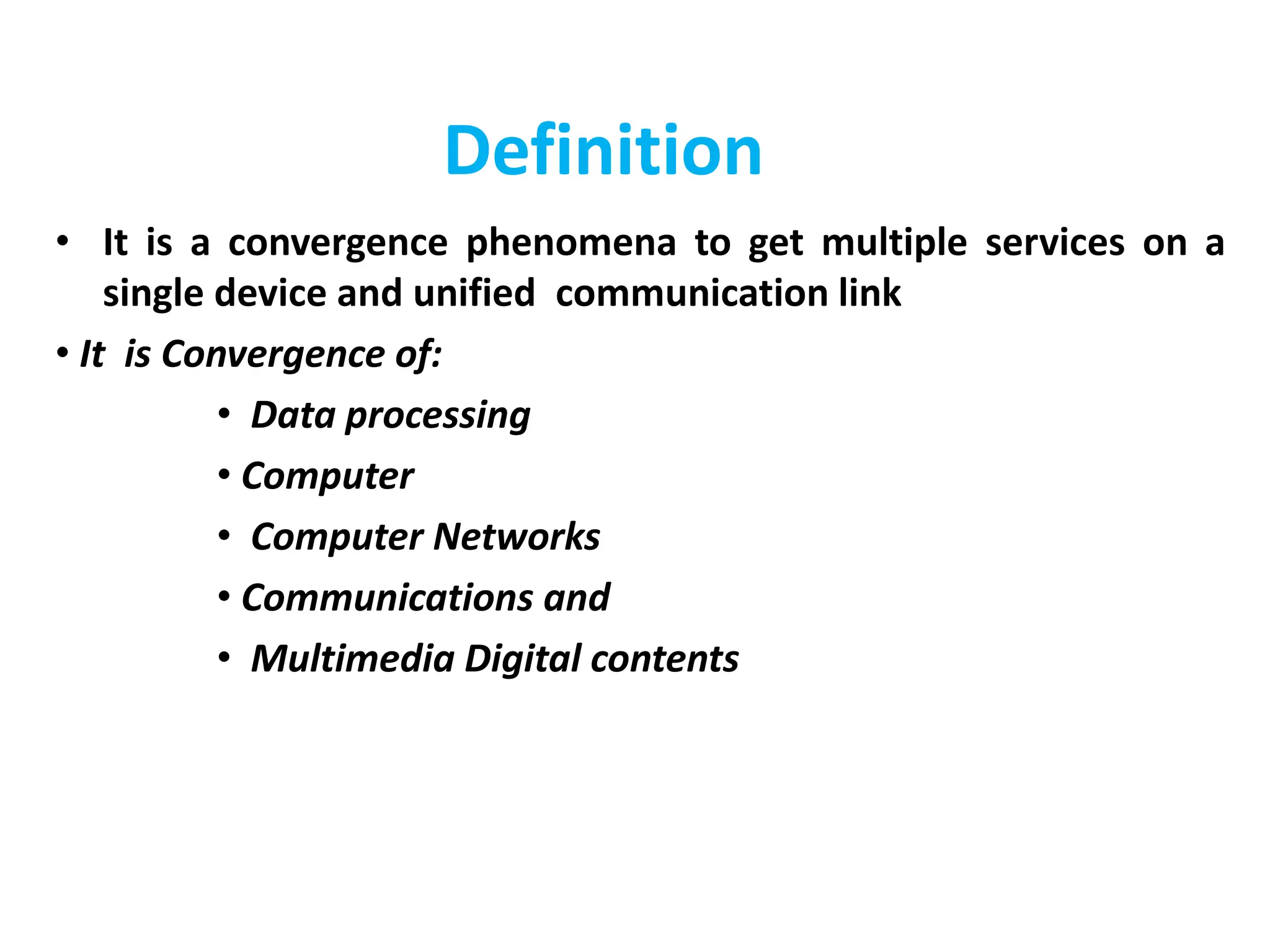 Definition

• It is a convergence phenomena to get multiple services on a single device and unified communication link

• It is Convergence of:

• Data processing
• Computer
• Computer Networks
• Communications and
• Multimedia Digital contents